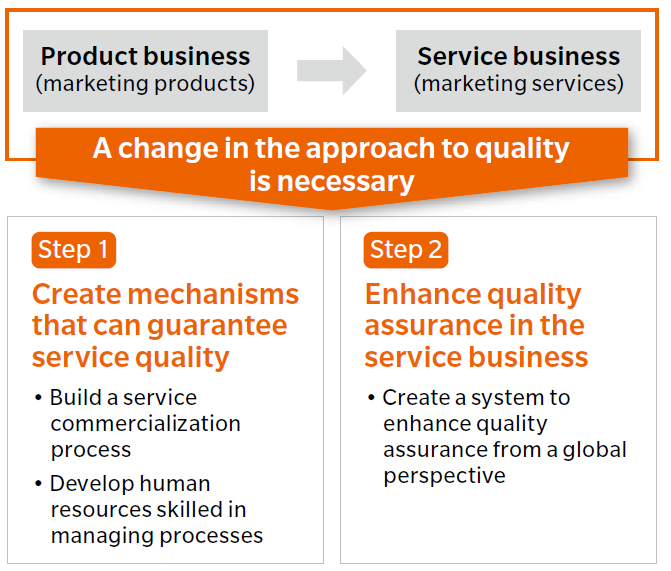 Product business
(marketing products)

Service business
(marketing services)

A change in the approach to quality is necessary

Step 1

Create mechanisms that can guarantee service quality

• Build a service commercialization process
• Develop human resources skilled in managing processes

Step 2

Enhance quality assurance in the service business

• Create a system to enhance quality assurance from a global perspective